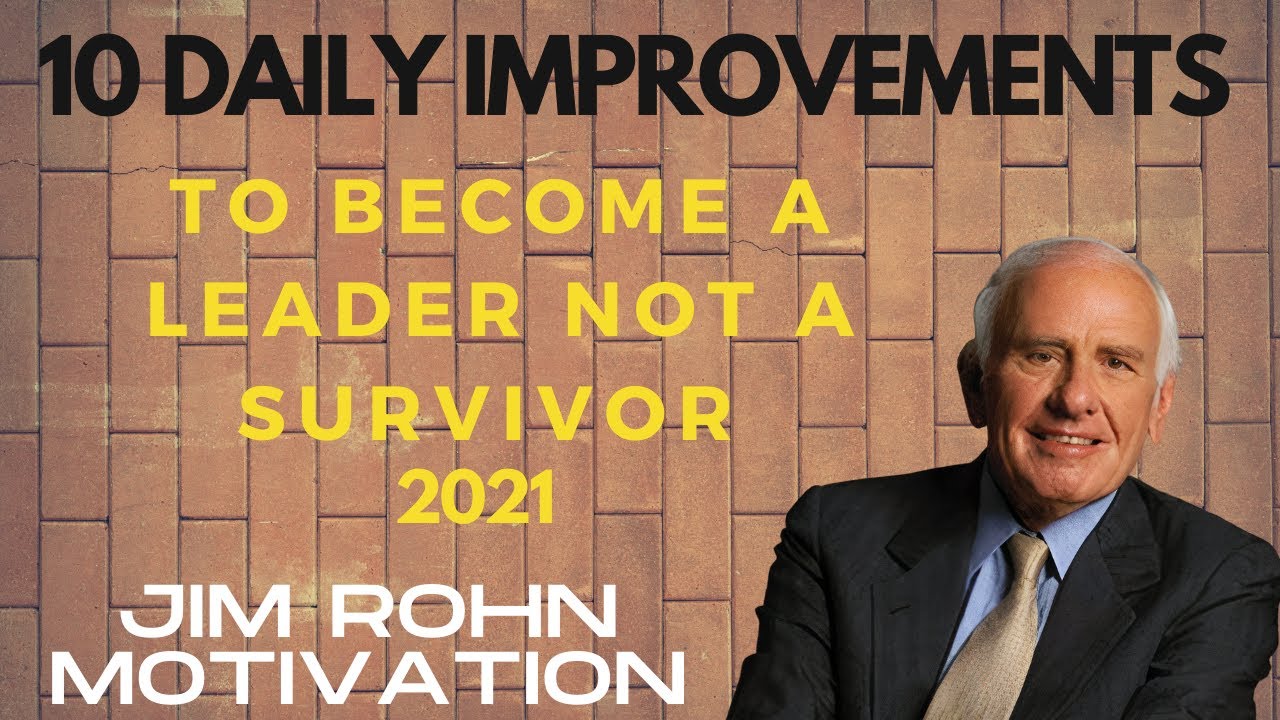 10 DAILY IMPROVEMENTS

TO BECOME A LEADER NOT A SURVIVOR 2021

JIM ROHN MOTIVATION